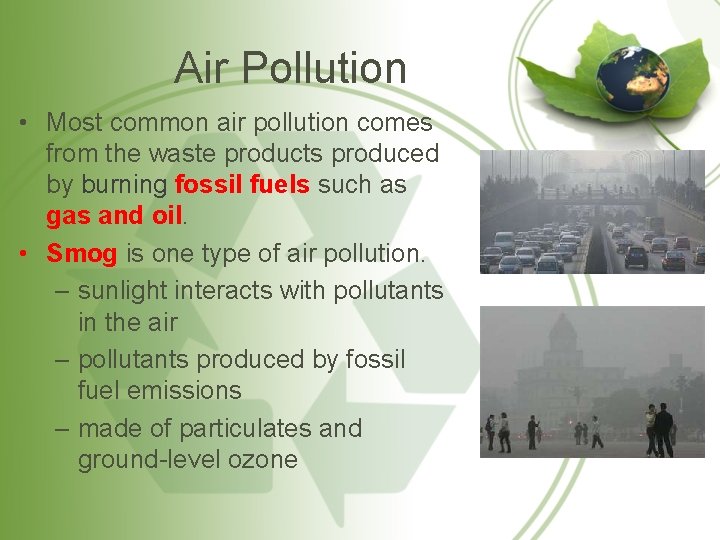 Air Pollution

• Most common air pollution comes from the waste products produced by burning fossil fuels such as gas and oil.

• Smog is one type of air pollution.
– sunlight interacts with pollutants in the air
– pollutants produced by fossil fuel emissions
– made of particulates and ground-level ozone